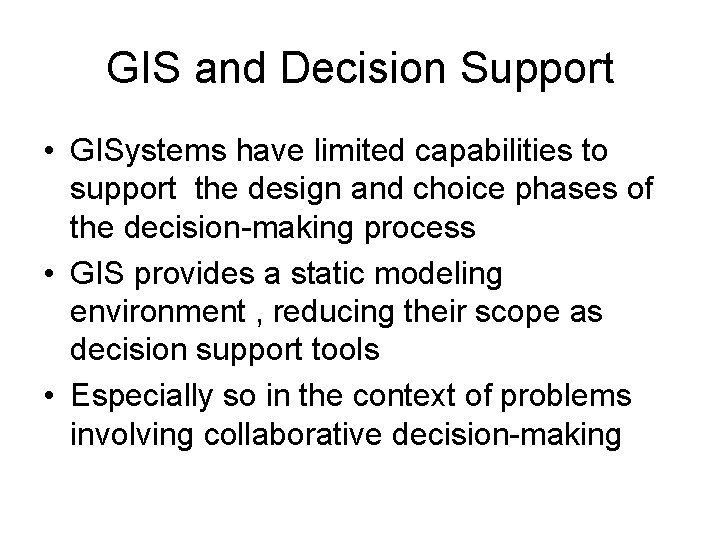 GIS and Decision Support

• GISystems have limited capabilities to support the design and choice phases of the decision-making process
• GIS provides a static modeling environment , reducing their scope as decision support tools
• Especially so in the context of problems involving collaborative decision-making